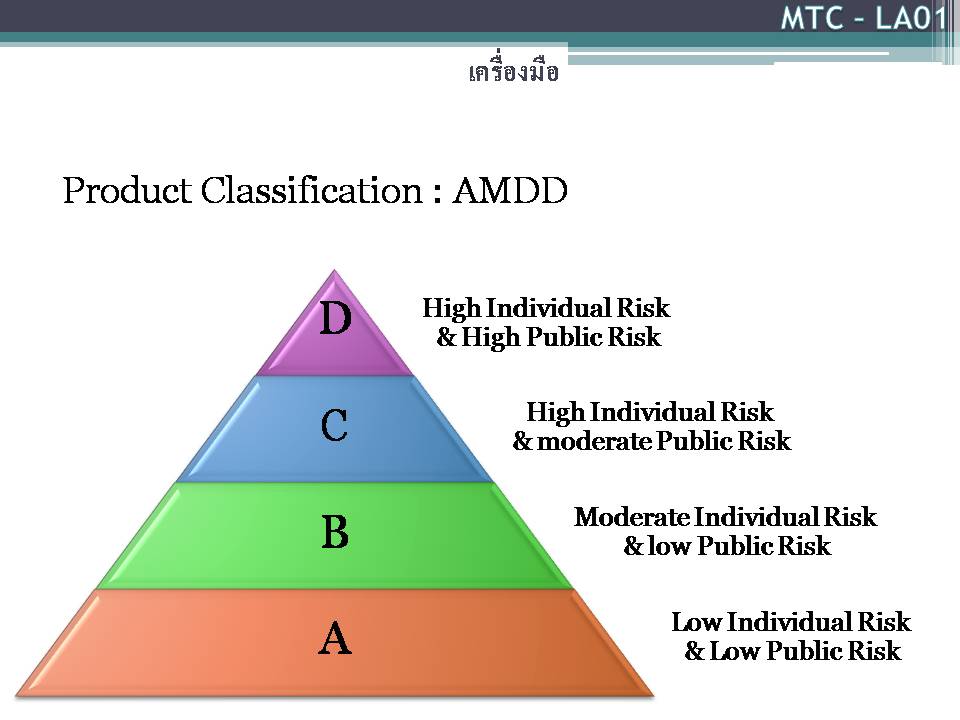 MTC – LA01

เครื่องมือ

Product Classification : AMDD

D

High Individual Risk & High Public Risk

C

High Individual Risk & moderate Public Risk

B

Moderate Individual Risk & low Public Risk

A

Low Individual Risk & Low Public Risk